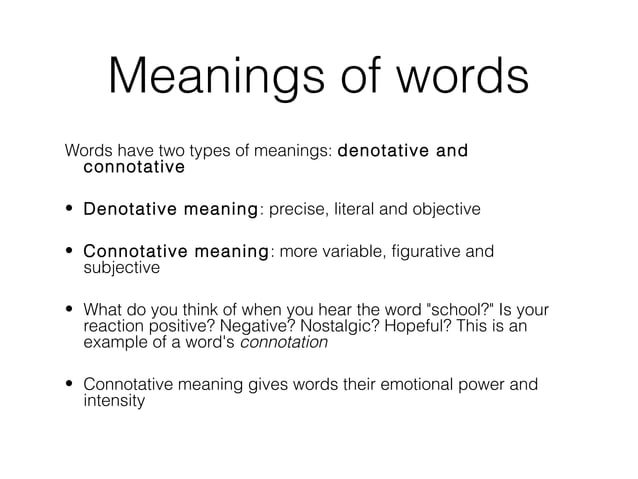 Meanings of words

Words have two types of meanings: denotative and connotative

• Denotative meaning: precise, literal and objective

• Connotative meaning: more variable, figurative and subjective

• What do you think of when you hear the word "school?" Is your reaction positive? Negative? Nostalgic? Hopeful? This is an example of a word's connotation

• Connotative meaning gives words their emotional power and intensity